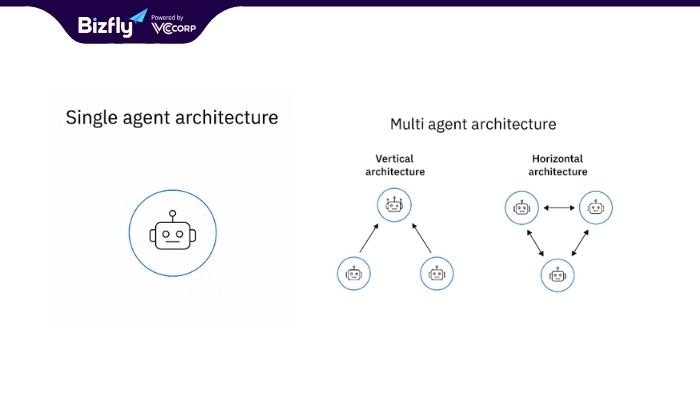 Bizfly Powered by VCCORP

Single agent architecture

Multi agent architecture

Vertical architecture

Horizontal architecture